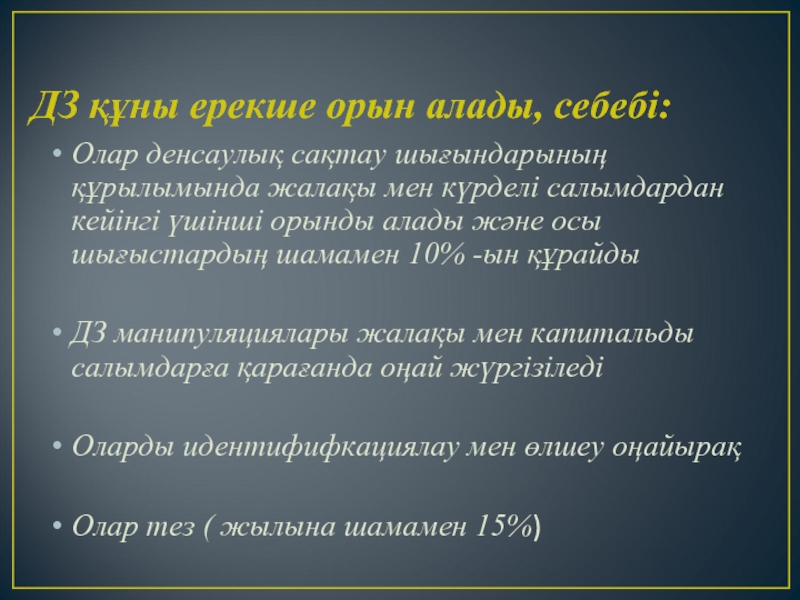 ДЗ құны ерекше орын алады, себебі:

• Олар денсаулық сақтау шығындарының құрылымында жалақы мен күрделі салымдардан кейінгі үшінші орынды алады және осы шығыстардың шамамен 10% -ын құрайды

• ДЗ манипуляциялары жалақы мен капитальды салымдарға қарағанда оңай жүргізіледі

• Оларды идентифифкациялау мен өлшеу оңайырақ

• Олар тез ( жылына шамамен 15%)